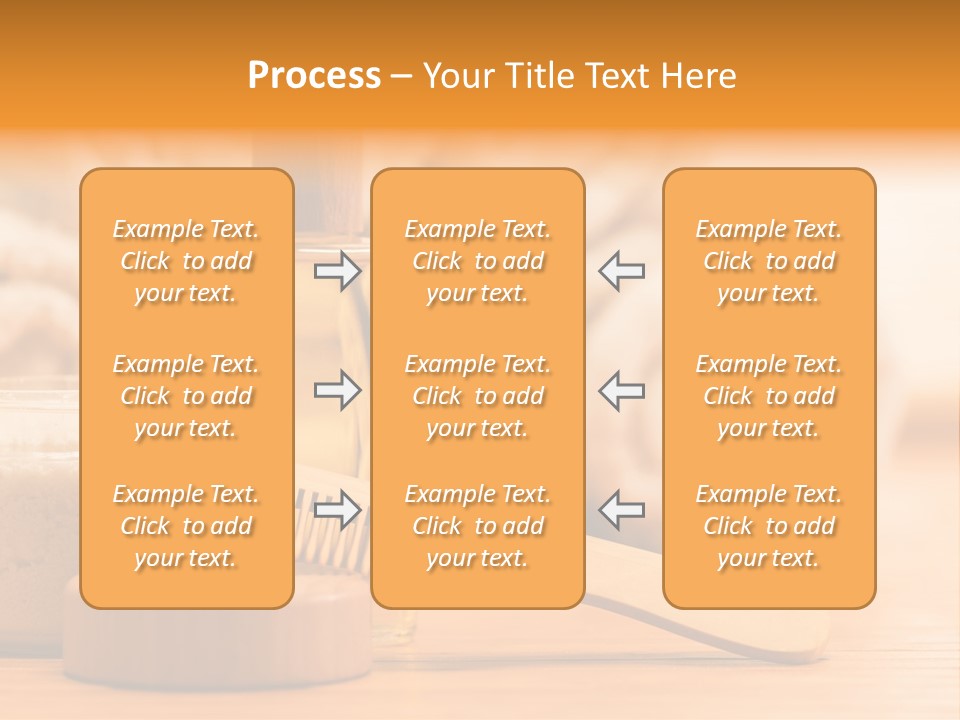 Process – Your Title Text Here

Example Text. Click to add your text.

Example Text. Click to add your text.

Example Text. Click to add your text.

Example Text. Click to add your text.

Example Text. Click to add your text.

Example Text. Click to add your text.

Example Text. Click to add your text.

Example Text. Click to add your text.

Example Text. Click to add your text.